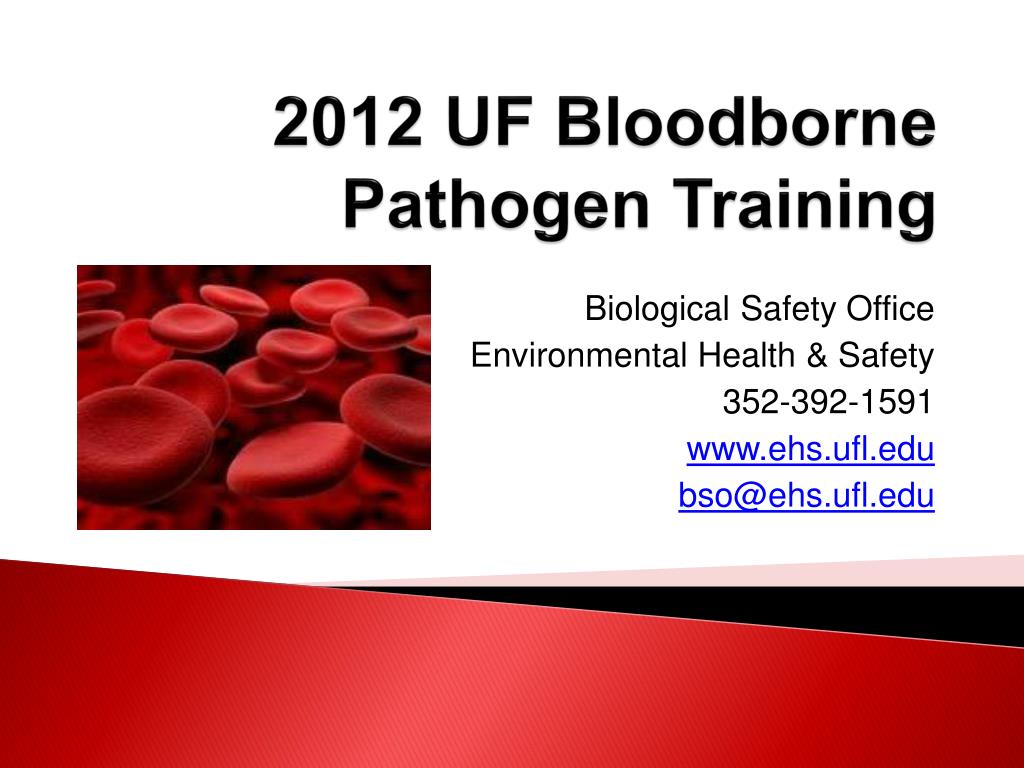 2012 UF Bloodborne Pathogen Training

Biological Safety Office
Environmental Health & Safety
352-392-1591
www.ehs.ufl.edu
bso@ehs.ufl.edu